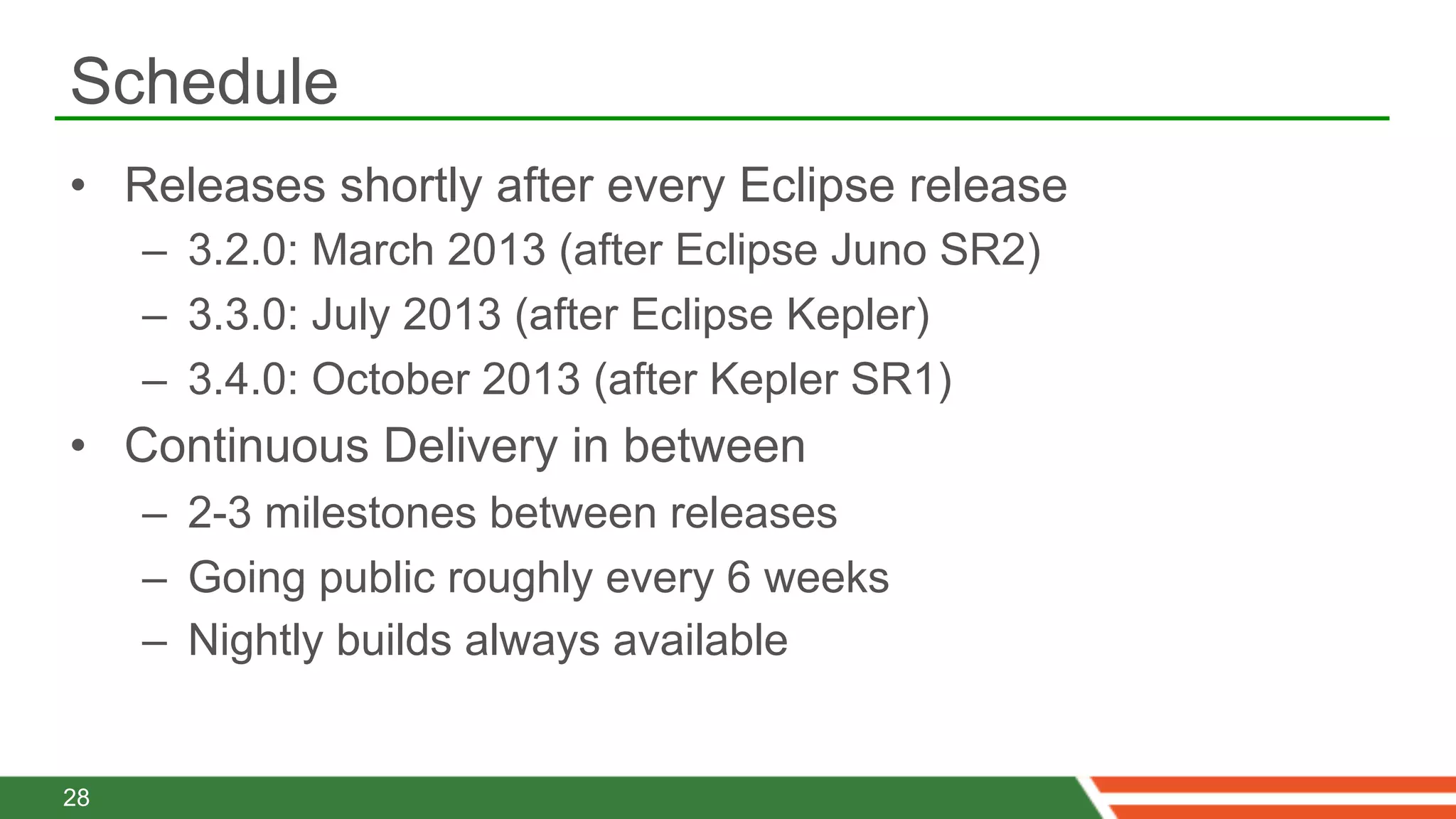 Schedule

• Releases shortly after every Eclipse release
– 3.2.0: March 2013 (after Eclipse Juno SR2)
– 3.3.0: July 2013 (after Eclipse Kepler)
– 3.4.0: October 2013 (after Kepler SR1)

• Continuous Delivery in between
– 2-3 milestones between releases
– Going public roughly every 6 weeks
– Nightly builds always available

28